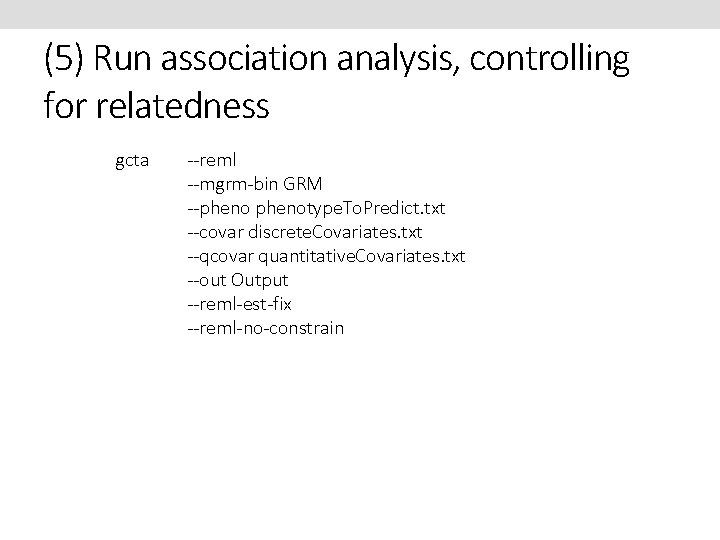 (5) Run association analysis, controlling for relatedness

gcta --reml
--mgrm-bin GRM
--pheno phenotypeToPredict.txt
--covar discreteCovariates.txt
--qcovar quantitativeCovariates.txt
--out Output
--reml-est-fix
--reml-no-constrain